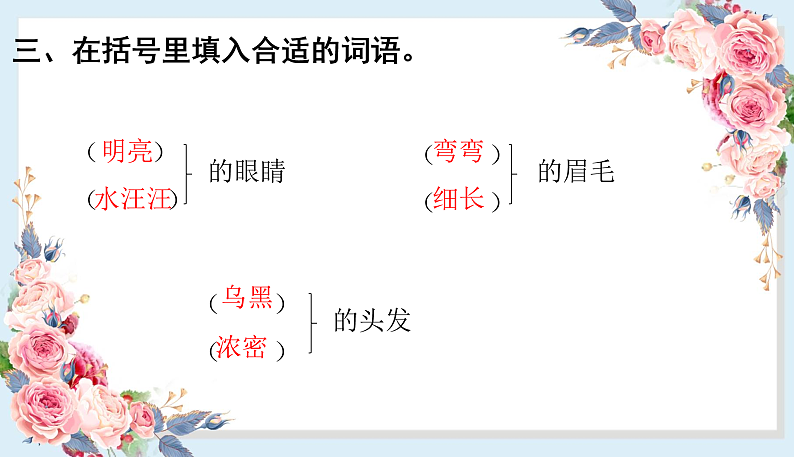 三、在括号里填入合适的词语。

（明亮）
（水汪汪） 的眼睛

（弯弯）
（细长） 的眉毛

（乌黑）
（浓密） 的头发